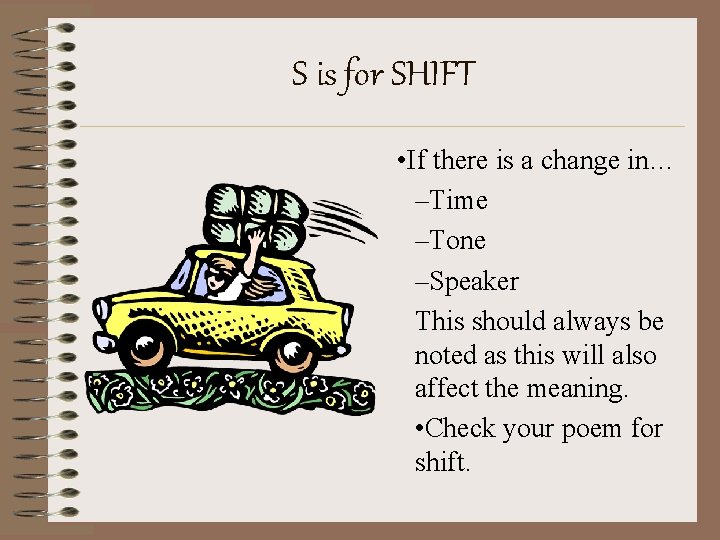 S is for SHIFT

•If there is a change in…

–Time

–Tone

–Speaker

This should always be noted as this will also affect the meaning.

•Check your poem for shift.